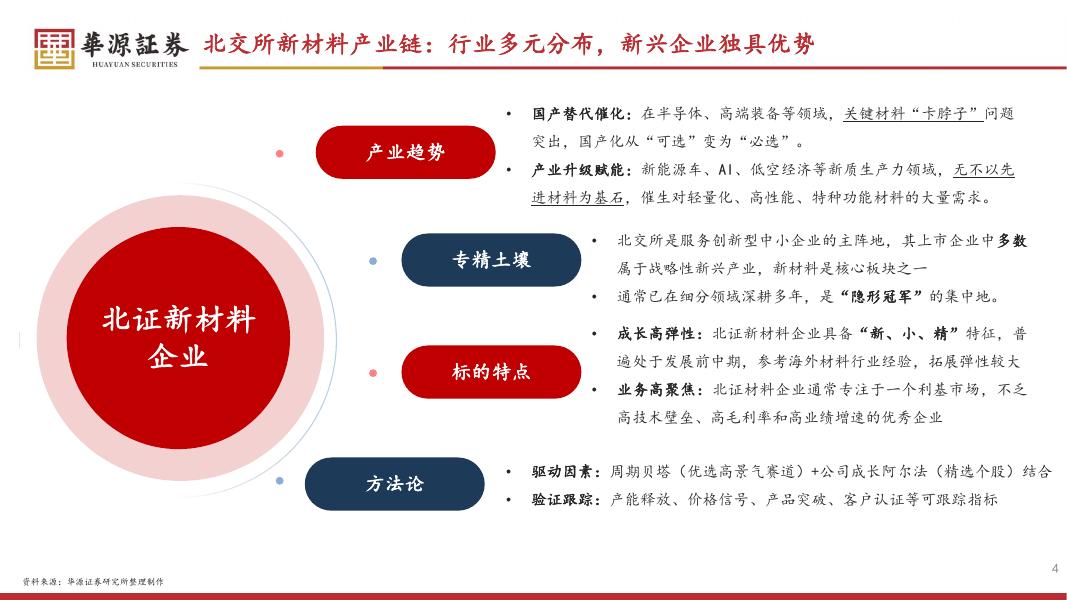 華源証券
HUAYUAN SECURITIES

北交所新材料产业链：行业多元分布，新兴企业独具优势

北证新材料企业

产业趋势

• 国产替代催化：在半导体、高端装备等领域，关键材料“卡脖子”问题突出，国产化从“可选”变为“必选”。
• 产业升级赋能：新能源车、AI、低空经济等新质生产力领域，无不以先进材料为基石，催生对轻量化、高性能、特种功能材料的大量需求。

专精土壤

• 北交所是服务创新型中小企业的主阵地，其上市企业中多数属于战略性新兴产业，新材料是核心板块之一
• 通常已在细分领域深耕多年，是“隐形冠军”的集中地。

标的特点

• 成长高弹性：北证新材料企业具备“新、小、精”特征，普遍处于发展前中期，参考海外材料行业经验，拓展弹性较大
• 业务高聚焦：北证材料企业通常专注于一个利基市场，不乏高技术壁垒、高毛利率和高业绩增速的优秀企业

方法论

• 驱动因素：周期贝塔（优选高景气赛道）+公司成长阿尔法（精选个股）结合
• 验证跟踪：产能释放、价格信号、产品突破、客户认证等可跟踪指标

资料来源：华源证券研究所整理制作

4